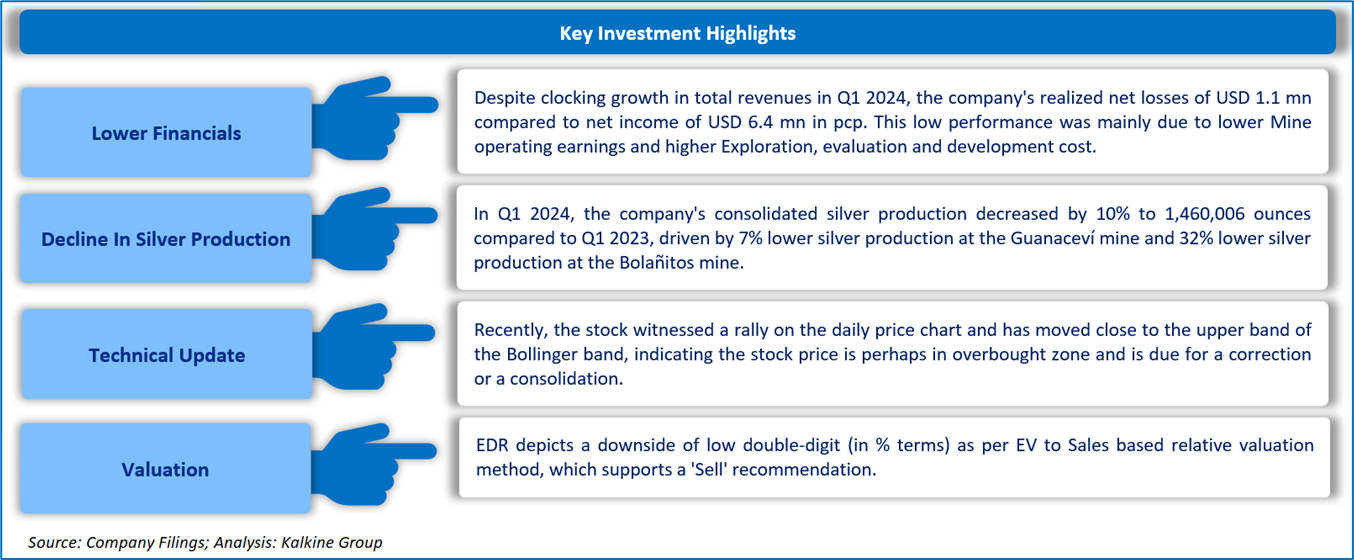 Key Investment Highlights

Lower Financials

Despite clocking growth in total revenues in Q1 2024, the company's realized net losses of USD 1.1 mn compared to net income of USD 6.4 mn in pcp. This low performance was mainly due to lower Mine operating earnings and higher Exploration, evaluation and development cost.

Decline In Silver Production

In Q1 2024, the company's consolidated silver production decreased by 10% to 1,460,006 ounces compared to Q1 2023, driven by 7% lower silver production at the Guanaceví mine and 32% lower silver production at the Bolañitos mine.

Technical Update

Recently, the stock witnessed a rally on the daily price chart and has moved close to the upper band of the Bollinger band, indicating the stock price is perhaps in overbought zone and is due for a correction or a consolidation.

Valuation

EDR depicts a downside of low double-digit (in % terms) as per EV to Sales based relative valuation method, which supports a 'Sell' recommendation.

Source: Company Filings; Analysis: Kalkine Group